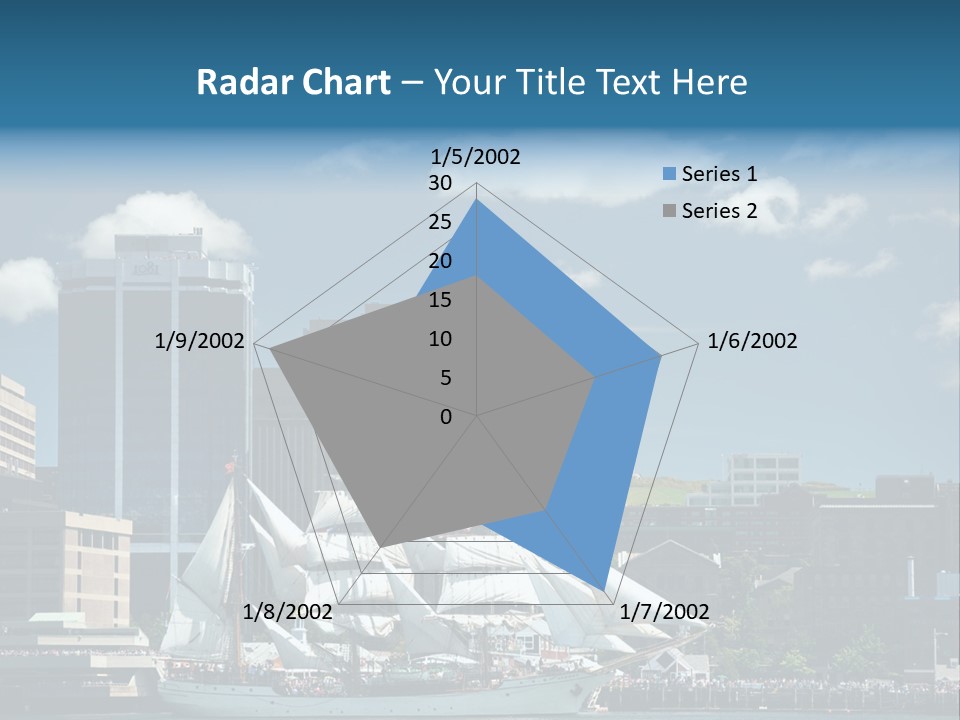 Radar Chart – Your Title Text Here

1/5/2002
30
25
20
15
10
5
0
1/6/2002
1/7/2002
1/8/2002
1/9/2002

Series 1
Series 2